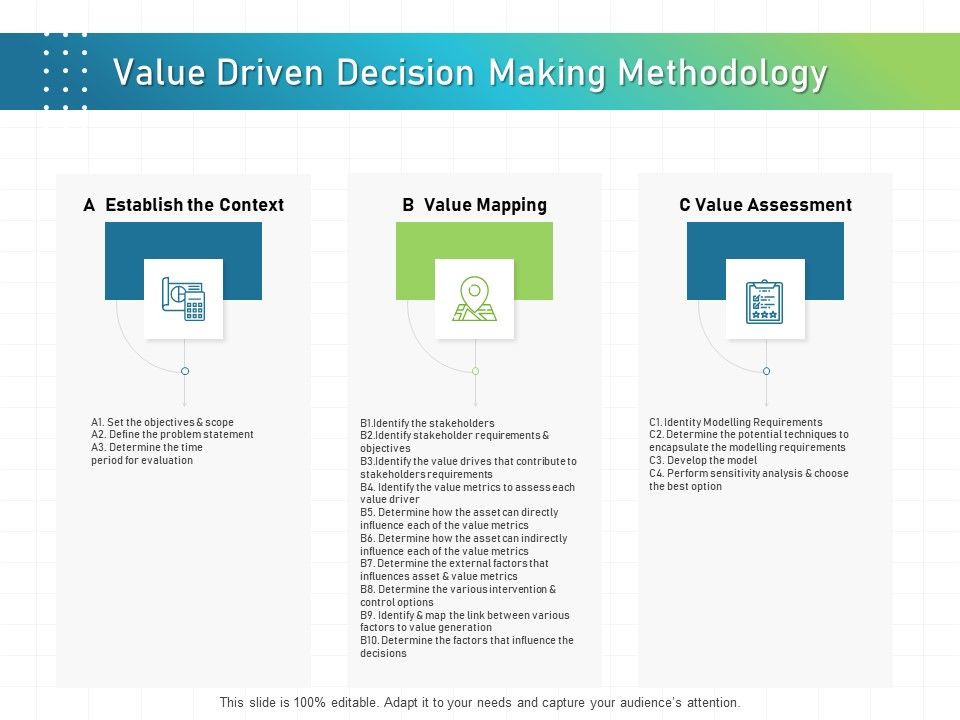 Value Driven Decision Making Methodology

A Establish the Context

A1. Set the objectives & scope
A2. Define the problem statement
A3. Determine the time period for evaluation

B Value Mapping

B1.Identify the stakeholders
B2.Identify stakeholder requirements & objectives
B3.Identify the value drives that contribute to stakeholders requirements
B4. Identify the value metrics to assess each value driver
B5. Determine how the asset can directly influence each of the value metrics
B6. Determine how the asset can indirectly influence each of the value metrics
B7. Determine the external factors that influences asset & value metrics
B8. Determine the various intervention & control options
B9. Identify & map the link between various factors to value generation
B10. Determine the factors that influence the decisions

C Value Assessment

C1. Identity Modelling Requirements
C2. Determine the potential techniques to encapsulate the modelling requirements
C3. Develop the model
C4. Perform sensitivity analysis & choose the best option

This slide is 100% editable. Adapt it to your needs and capture your audience's attention.